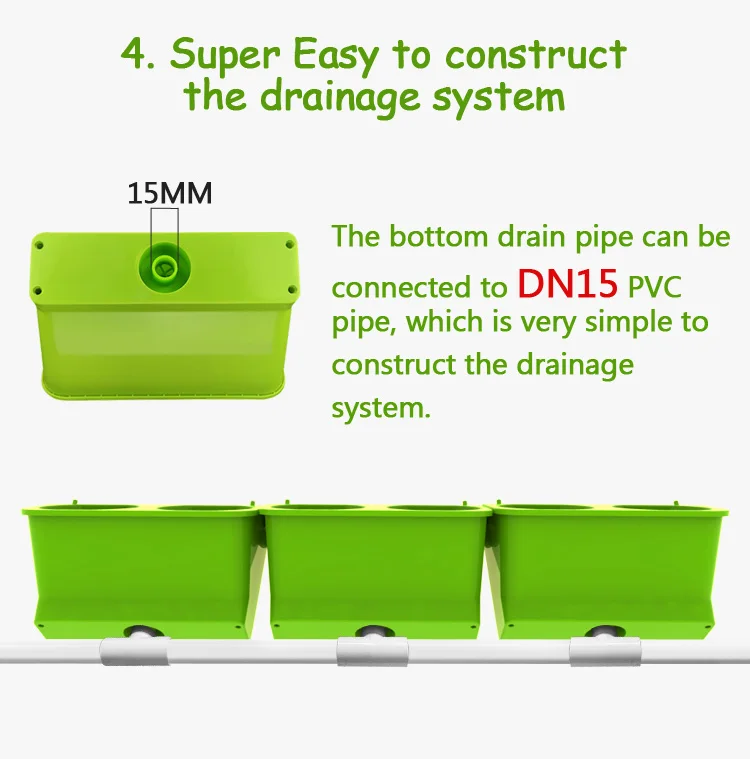 4. Super Easy to construct the drainage system

15MM

The bottom drain pipe can be connected to DN15 PVC pipe, which is very simple to construct the drainage system.